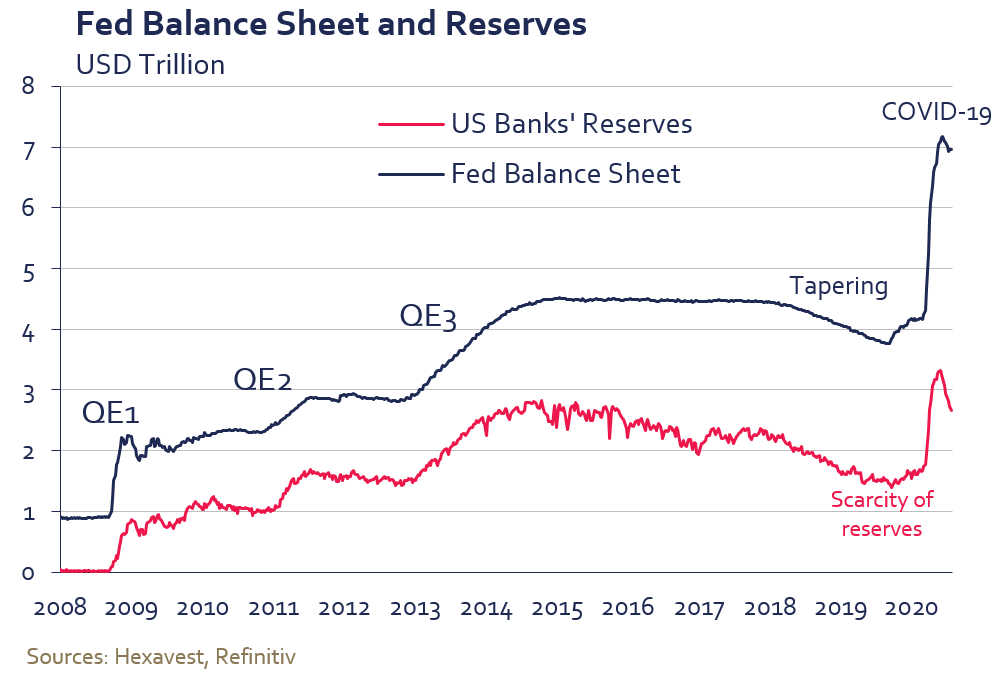 Fed Balance Sheet and Reserves
USD Trillion

8
7
6
5
4
3
2
1
0

US Banks' Reserves
Fed Balance Sheet

COVID-19
Tapering
QE3
QE2
QE1
Scarcity of reserves

2008 2009 2010 2011 2012 2013 2014 2015 2016 2017 2018 2019 2020

Sources: Hexavest, Refinitiv